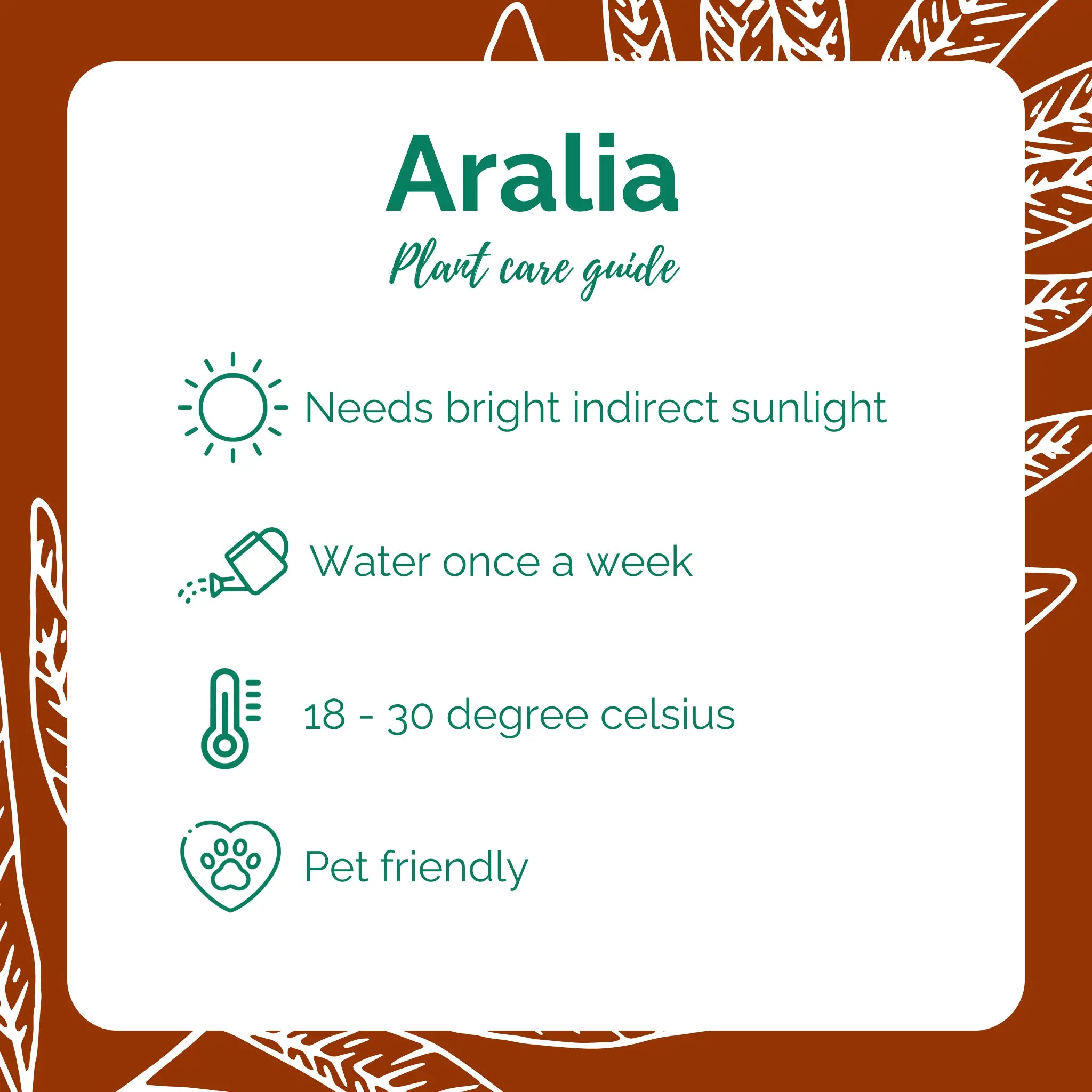 Aralia

Plant care guide

Needs bright indirect sunlight

Water once a week

18 - 30 degree celsius

Pet friendly